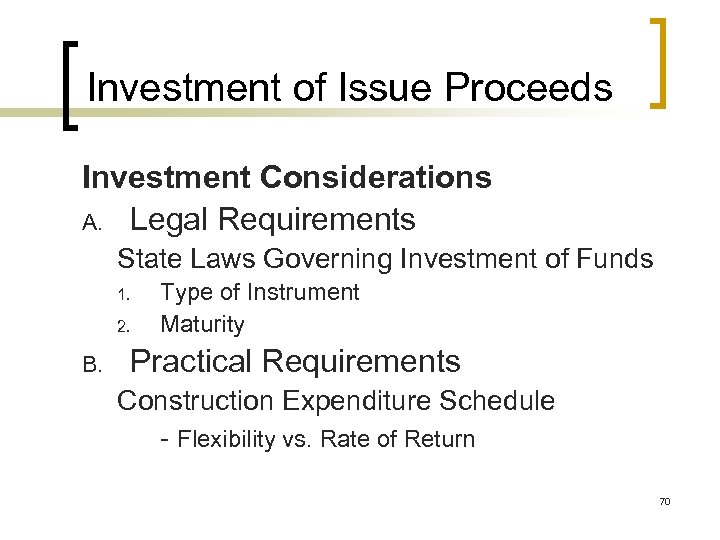 Investment of Issue Proceeds

Investment Considerations

A. Legal Requirements

State Laws Governing Investment of Funds

1. Type of Instrument

2. Maturity

B. Practical Requirements

Construction Expenditure Schedule

- Flexibility vs. Rate of Return

70